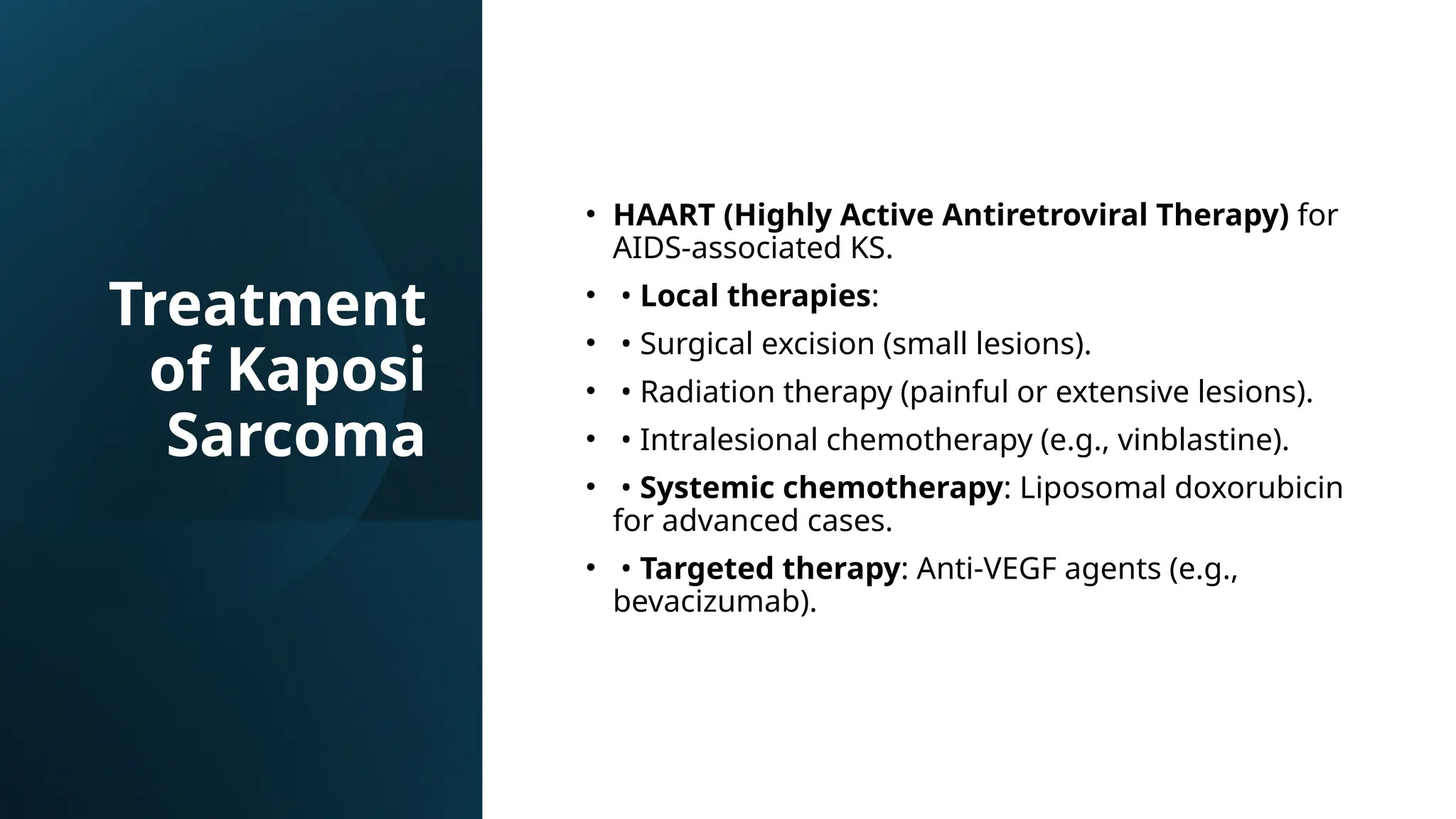 Treatment of Kaposi Sarcoma

• HAART (Highly Active Antiretroviral Therapy) for AIDS-associated KS.
• • Local therapies:
• • Surgical excision (small lesions).
• • Radiation therapy (painful or extensive lesions).
• • Intralesional chemotherapy (e.g., vinblastine).
• • Systemic chemotherapy: Liposomal doxorubicin for advanced cases.
• • Targeted therapy: Anti-VEGF agents (e.g., bevacizumab).